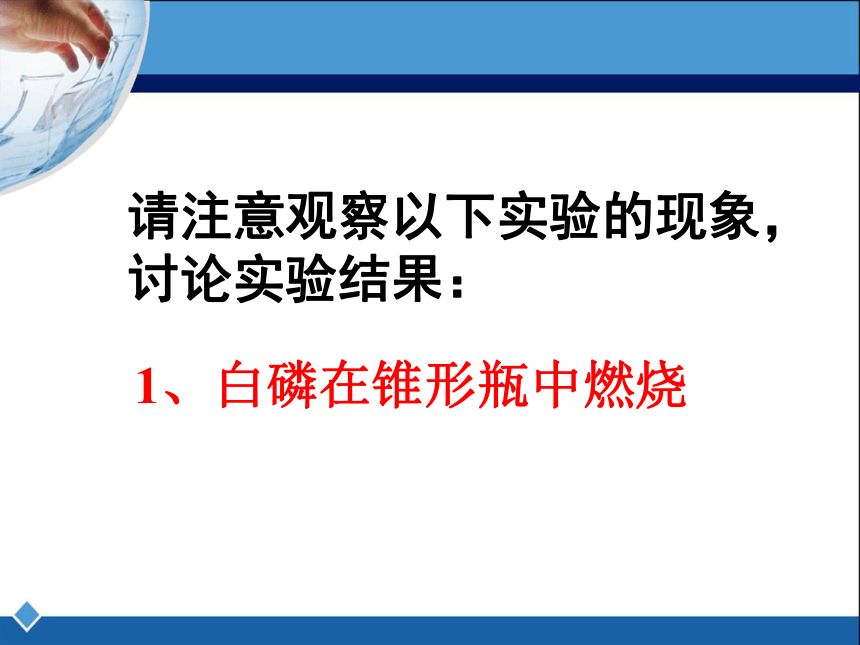 请注意观察以下实验的现象，讨论实验结果：

1、白磷在锥形瓶中燃烧